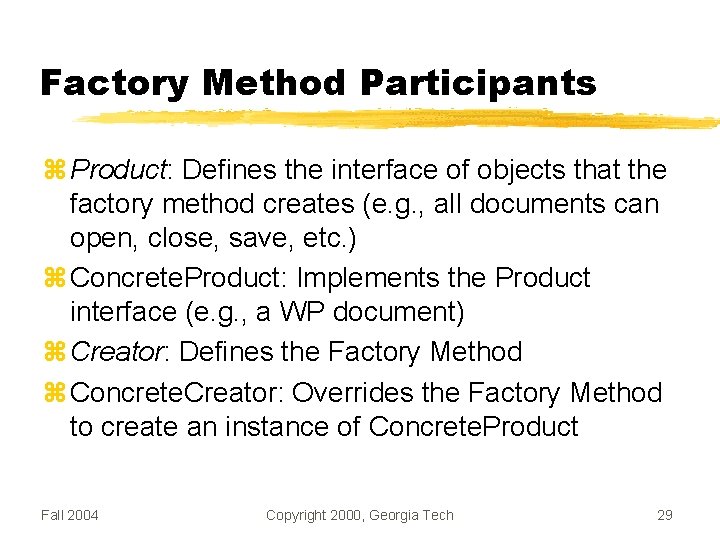 Factory Method Participants

⌘ Product: Defines the interface of objects that the factory method creates (e.g., all documents can open, close, save, etc.)

⌘ ConcreteProduct: Implements the Product interface (e.g., a WP document)

⌘ Creator: Defines the Factory Method

⌘ ConcreteCreator: Overrides the Factory Method to create an instance of ConcreteProduct

Fall 2004

Copyright 2000, Georgia Tech

29